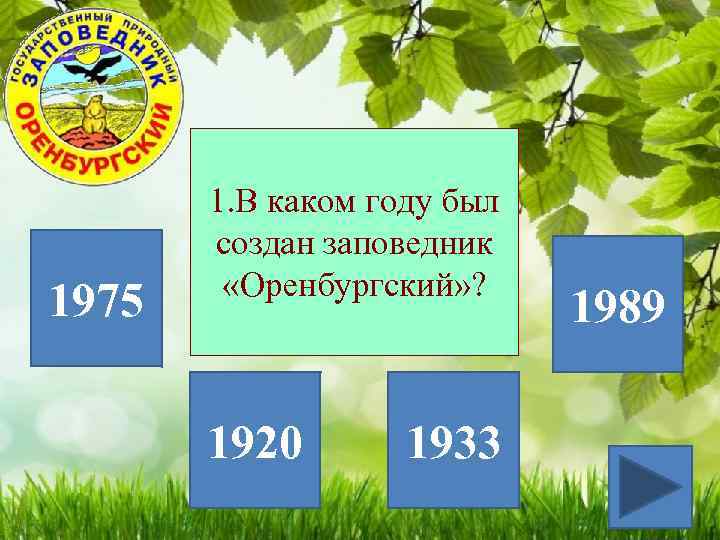 ГОСУДАРСТВЕННЫЙ ПРИРОДНЫЙ
ЗАПОВЕДНИК
ОРЕНБУРГСКИЙ

1.В каком году был создан заповедник «Оренбургский»?

1975

1989

1920

1933